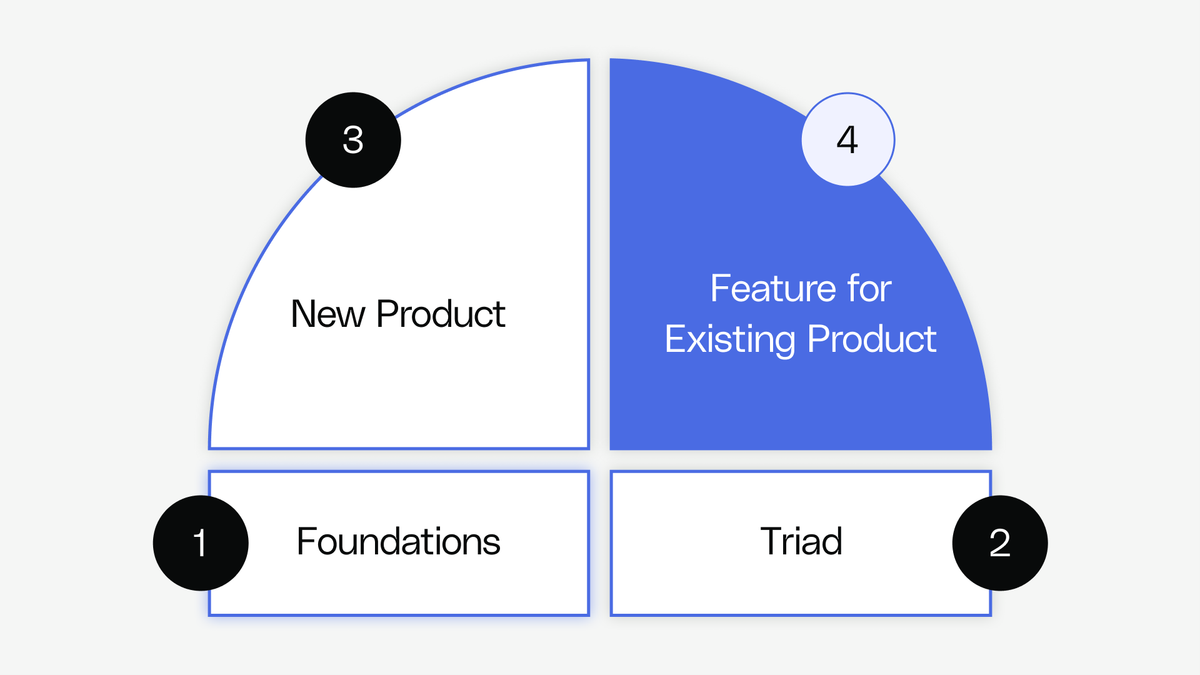 3

New Product

4

Feature for Existing Product

1

Foundations

Triad

2